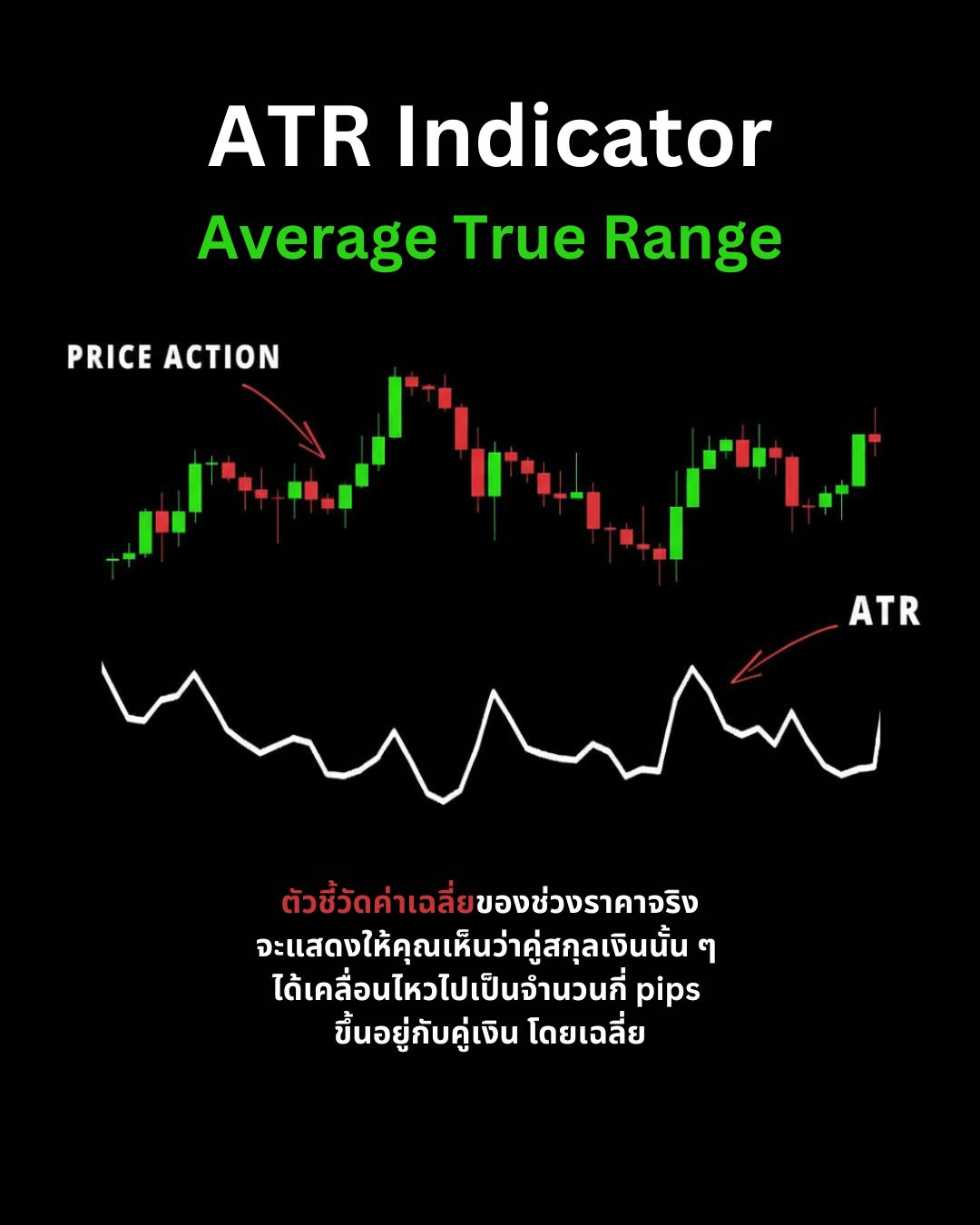 ATR Indicator
Average True Range

PRICE ACTION

ATR

ตัวชี้วัดค่าเฉลี่ยของช่วงราคาจริง จะแสดงให้คุณเห็นว่าคู่สกุลเงินนั้น ๆ ได้เคลื่อนไหวไปเป็นจำนวนกี่ pips ขึ้นอยู่กับคู่เงิน โดยเฉลี่ย